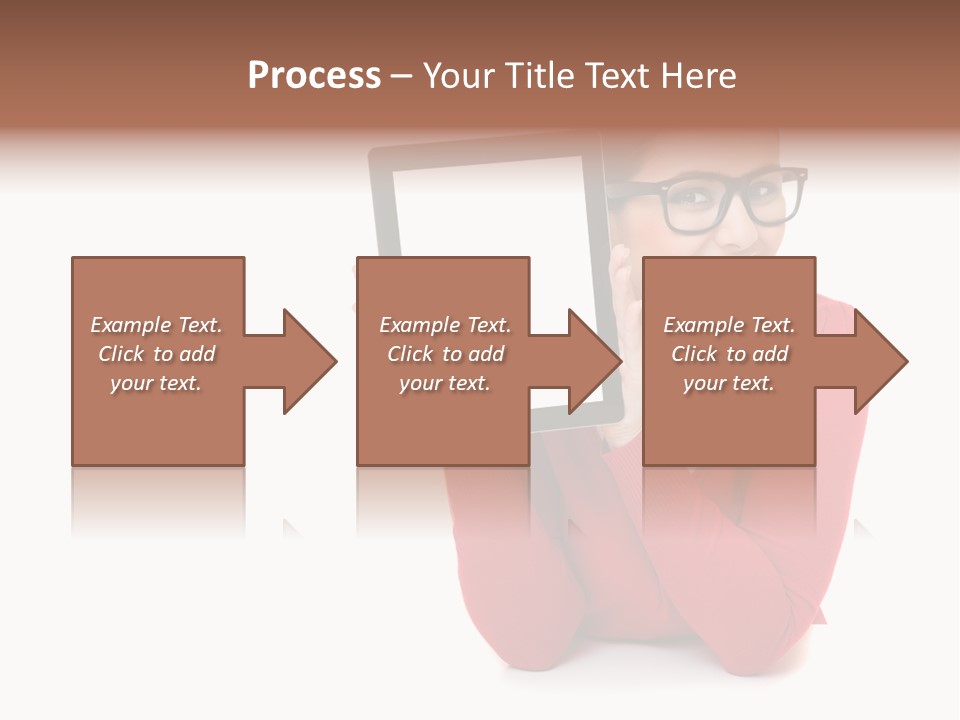 Process – Your Title Text Here

Example Text. Click to add your text.

Example Text. Click to add your text.

Example Text. Click to add your text.